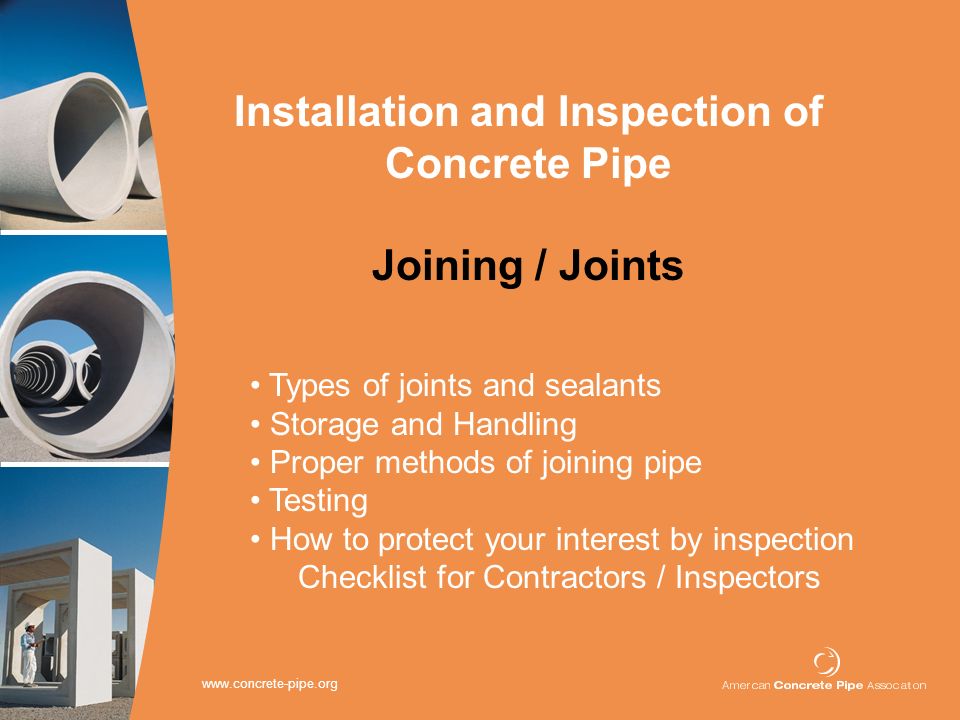 Installation and Inspection of Concrete Pipe

Joining / Joints

• Types of joints and sealants
• Storage and Handling
• Proper methods of joining pipe
• Testing
• How to protect your interest by inspection
Checklist for Contractors / Inspectors

www.concrete-pipe.org

American Concrete Pipe Association